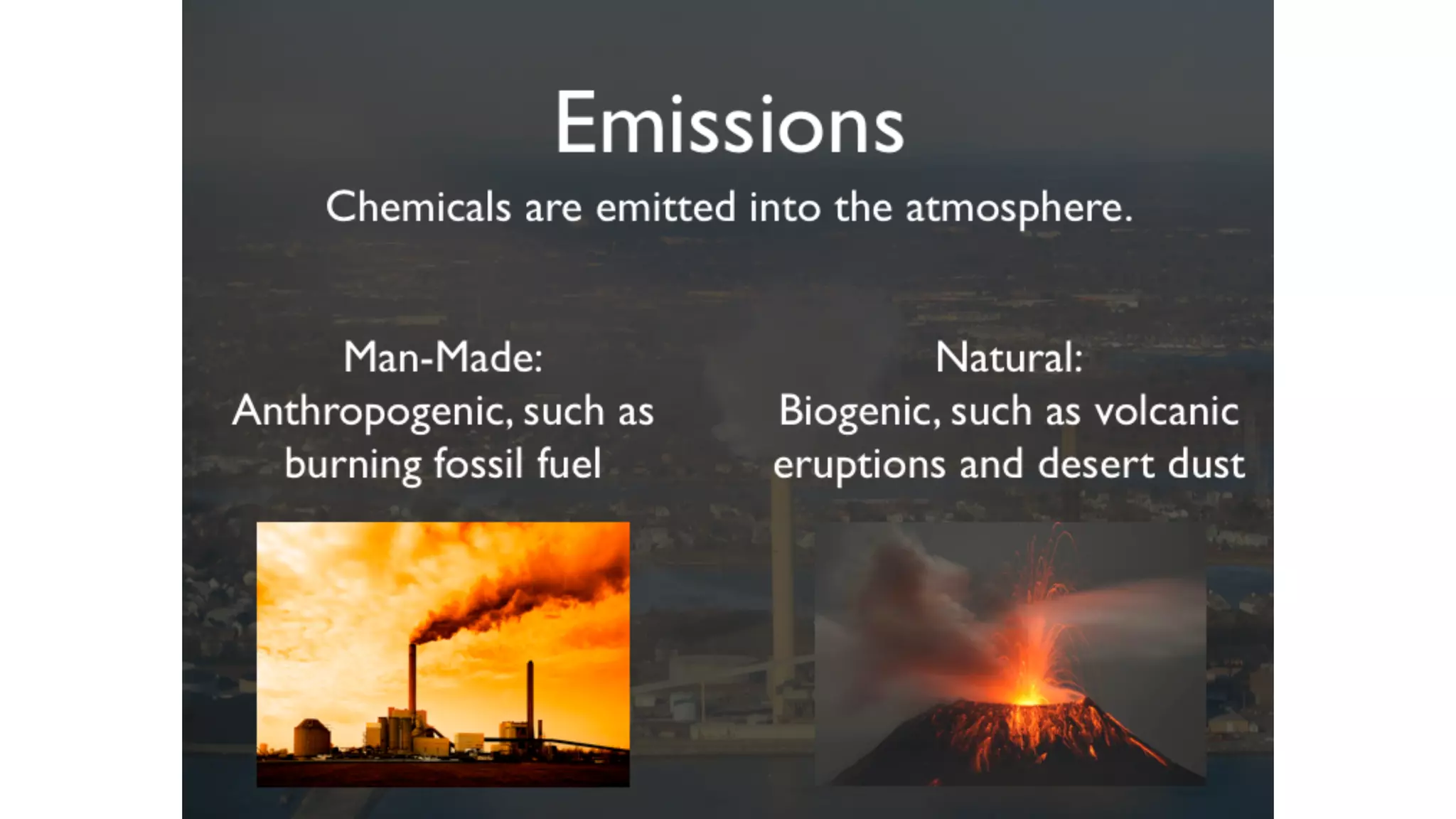 Emissions

Chemicals are emitted into the atmosphere.

Man-Made:
Anthropogenic, such as burning fossil fuel

Natural:
Biogenic, such as volcanic eruptions and desert dust